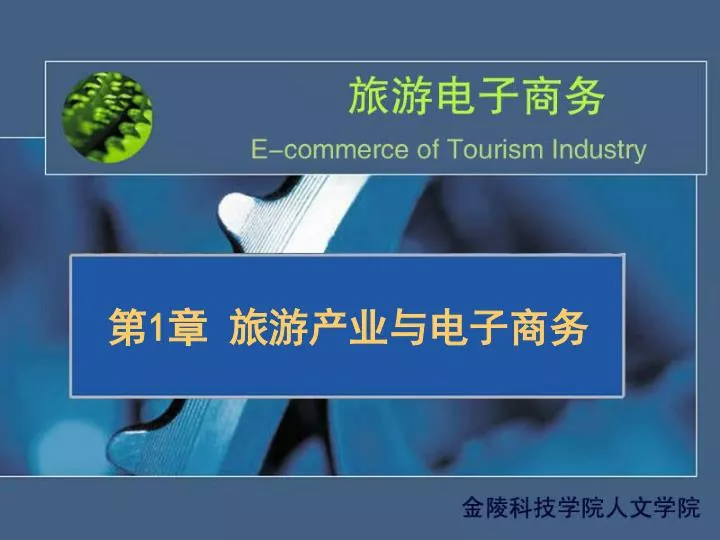 旅游电子商务

E–commerce of Tourism Industry

第1章 旅游产业与电子商务

金陵科技学院人文学院